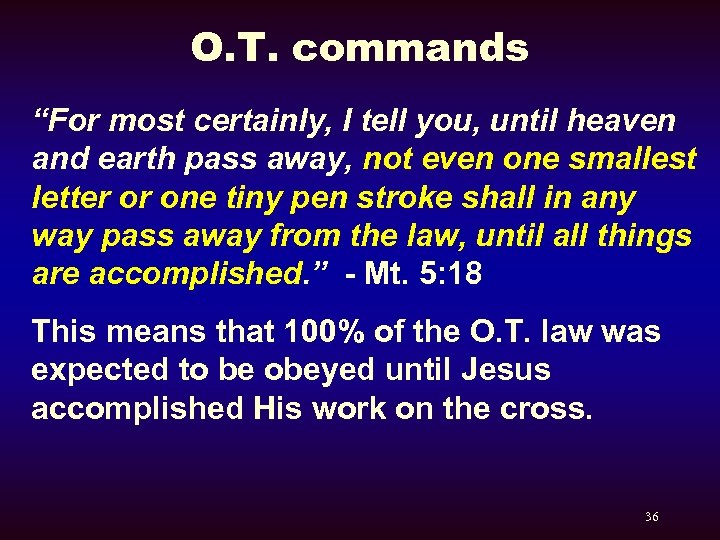 O.T. commands

“For most certainly, I tell you, until heaven and earth pass away, not even one smallest letter or one tiny pen stroke shall in any way pass away from the law, until all things are accomplished.” - Mt. 5:18

This means that 100% of the O.T. law was expected to be obeyed until Jesus accomplished His work on the cross.

36